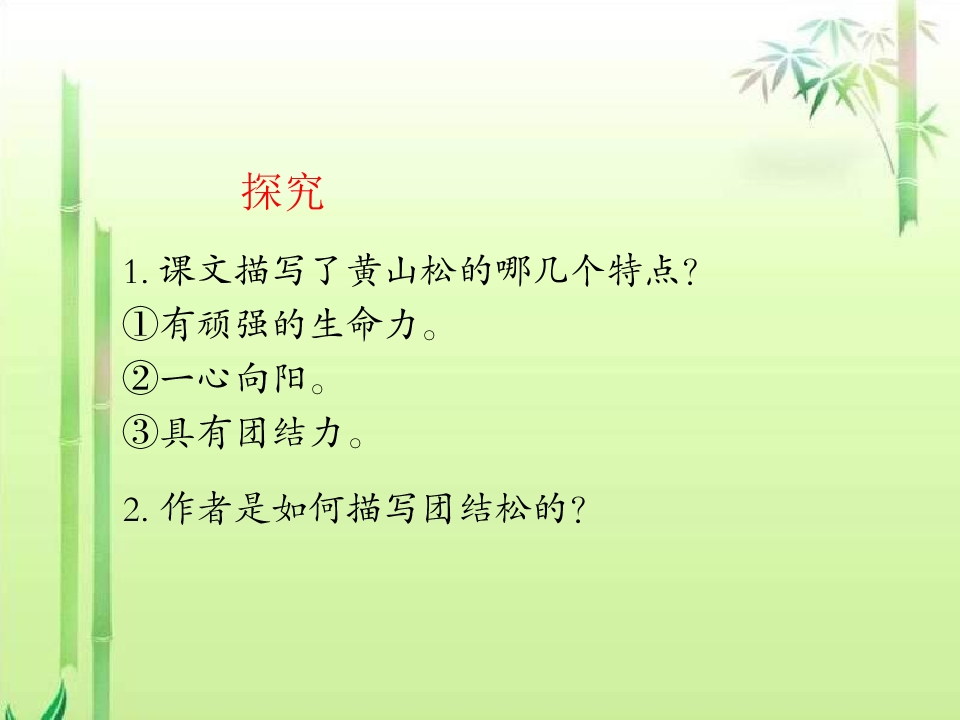 探究

1. 课文描写了黄山松的哪几个特点?

①有顽强的生命力。

②一心向阳。

③具有团结力。

2. 作者是如何描写团结松的?